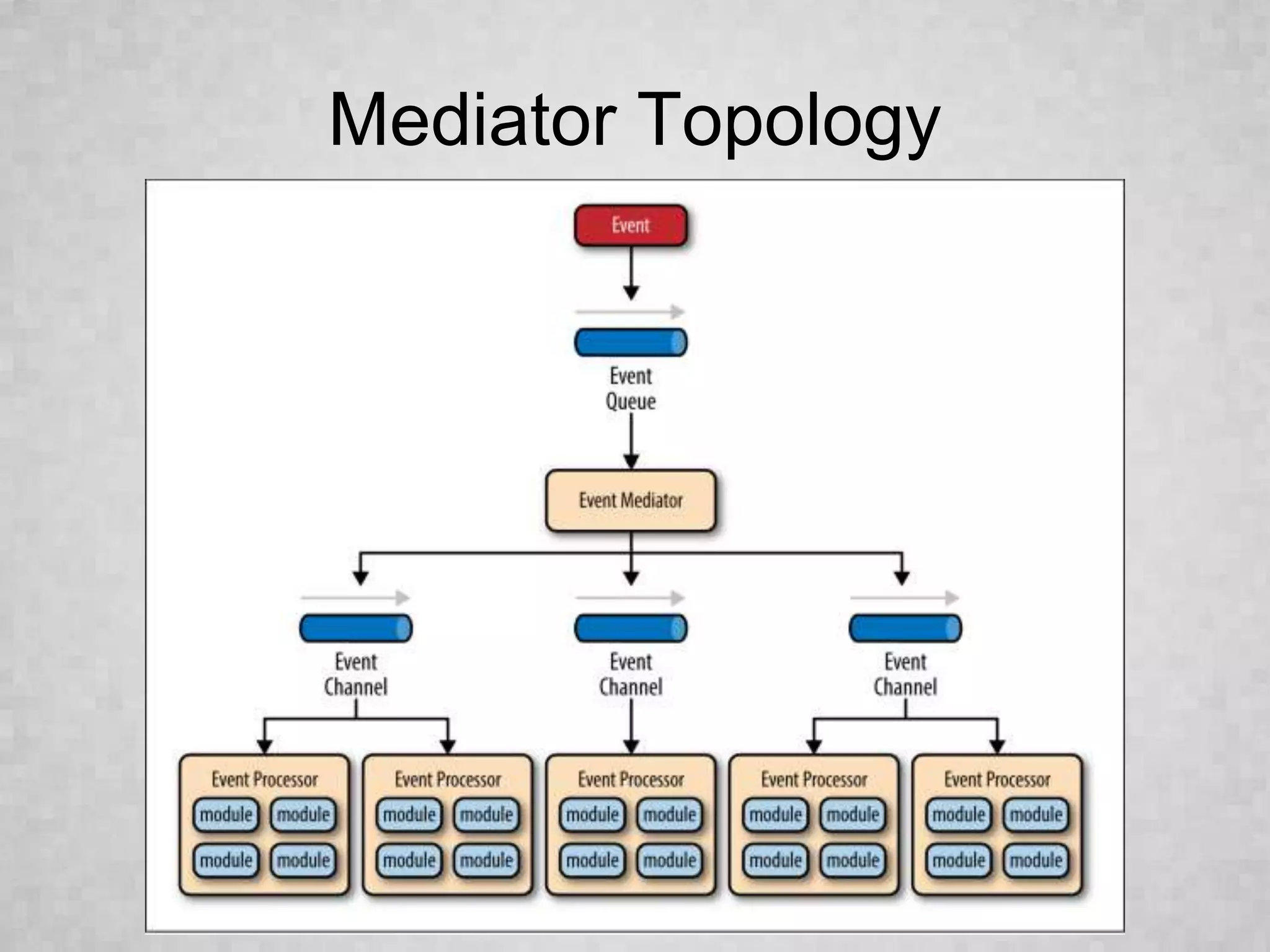 Mediator Topology

Event

Event Queue

Event Mediator

Event Channel

Event Channel

Event Channel

Event Processor
module module
module module

Event Processor
module module
module module

Event Processor
module module
module module

Event Processor
module module
module module

Event Processor
module module
module module